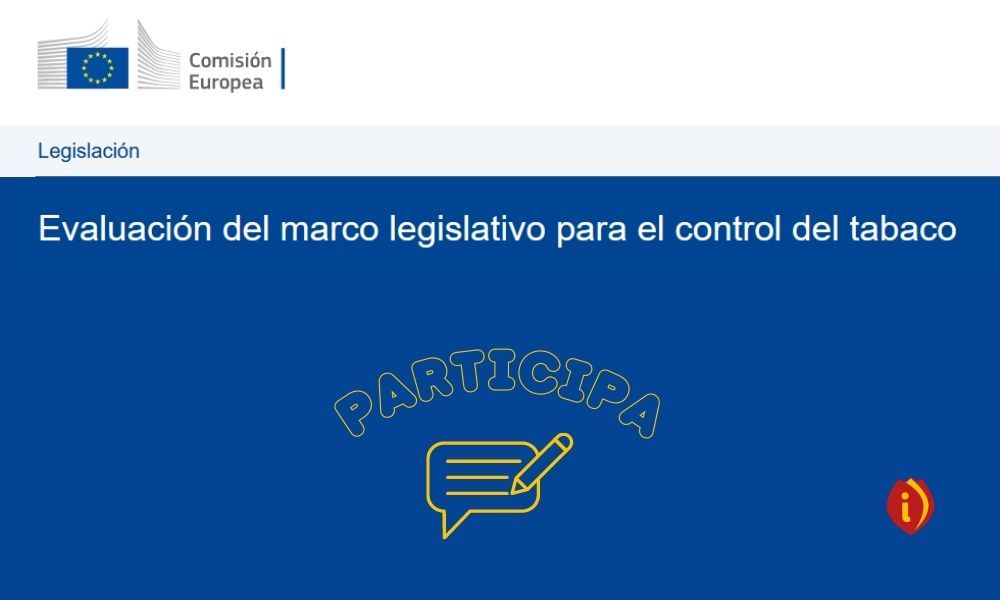 Comisión Europea

Legislación

Evaluación del marco legislativo para el control del tabaco

PARTICIPA

i